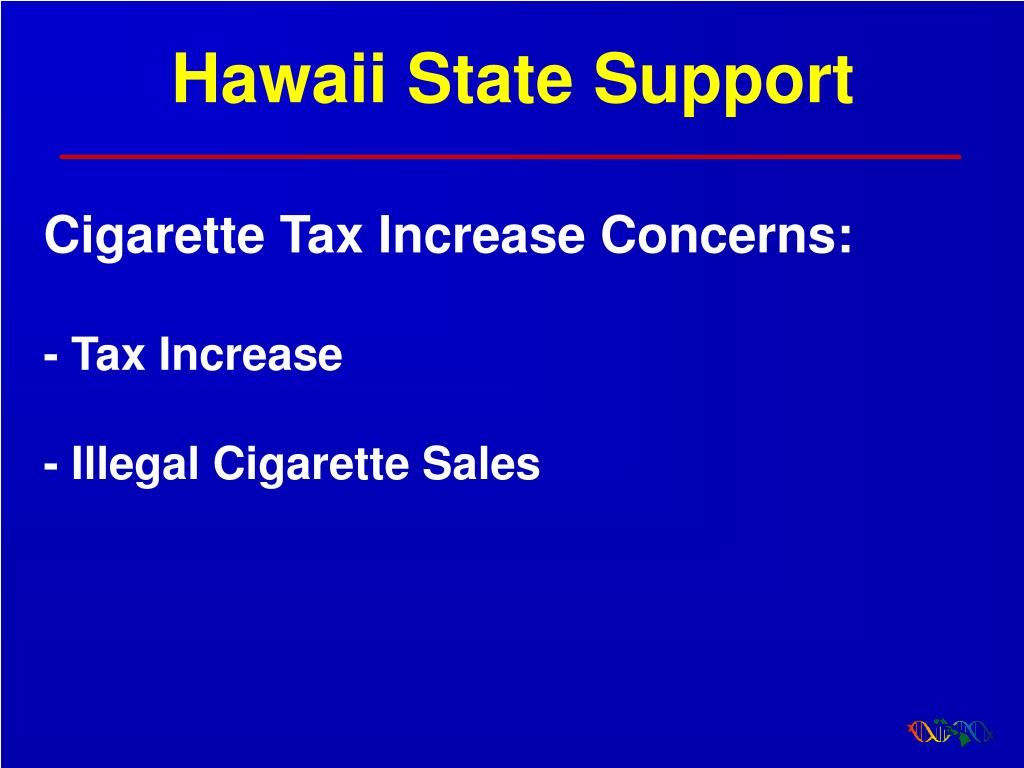 Hawaii State Support

Cigarette Tax Increase Concerns:

- Tax Increase

- Illegal Cigarette Sales